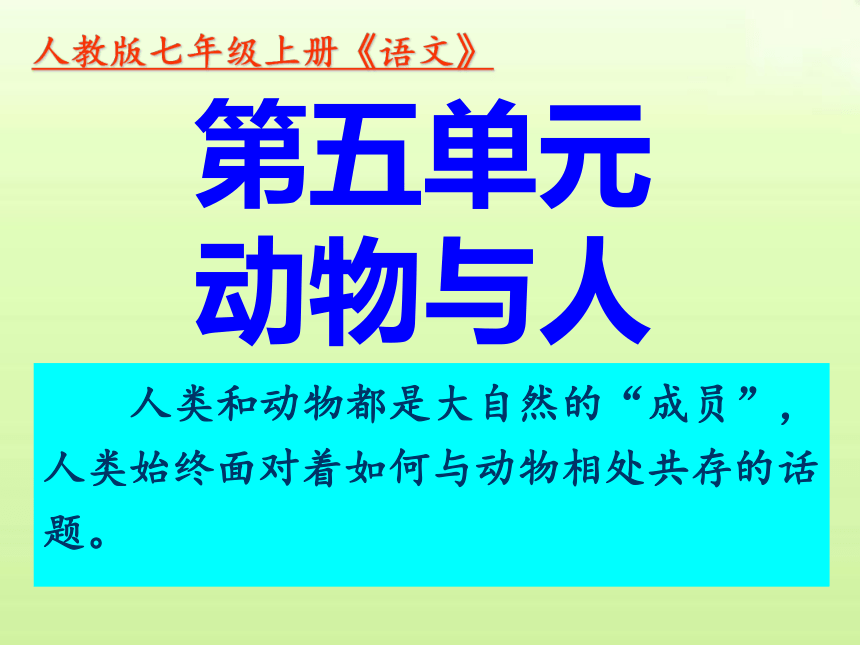 人教版七年级上册《语文》

第五单元
动物与人

人类和动物都是大自然的“成员”，人类始终面对着如何与动物相处共存的话题。